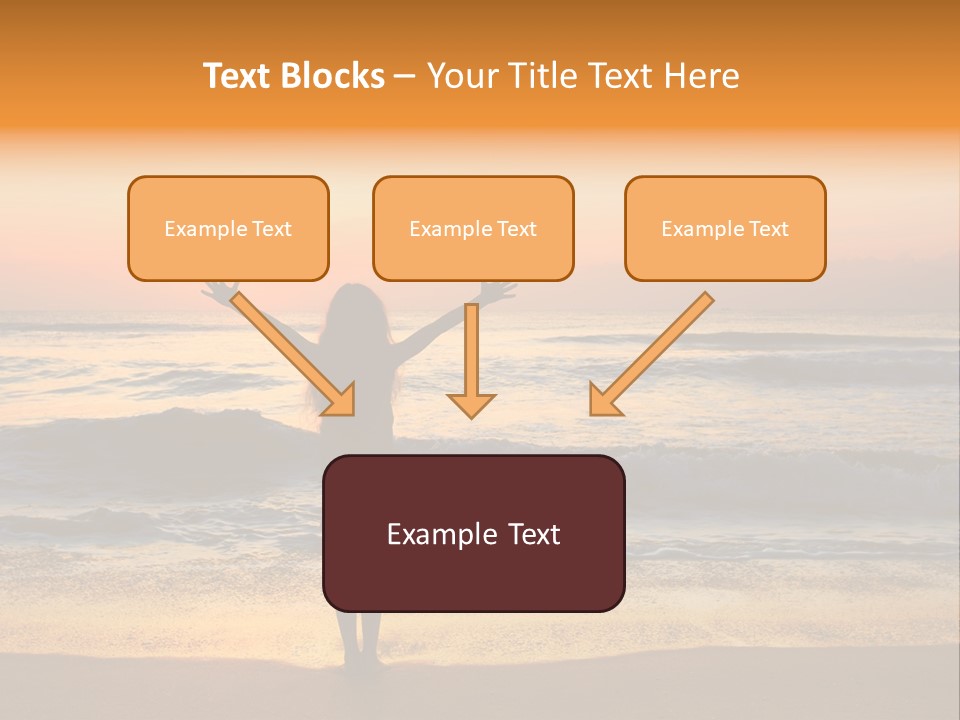 Text Blocks – Your Title Text Here

Example Text

Example Text

Example Text

Example Text